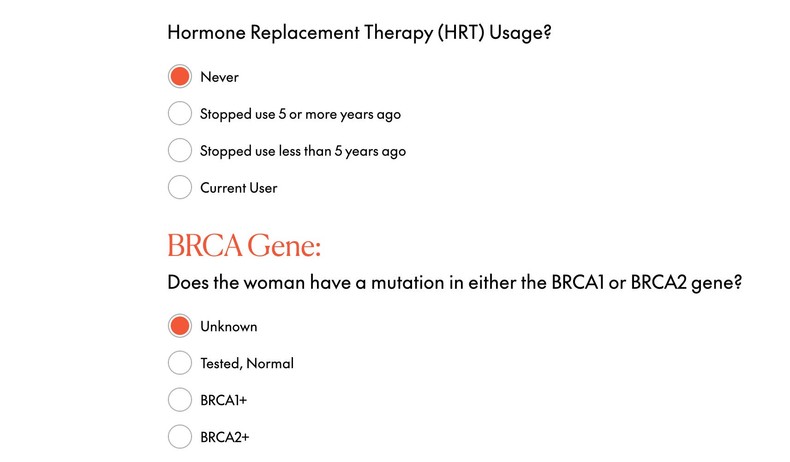 Hormone Replacement Therapy (HRT) Usage?

Never

Stopped use 5 or more years ago

Stopped use less than 5 years ago

Current User

BRCA Gene:

Does the woman have a mutation in either the BRCA1 or BRCA2 gene?

Unknown

Tested, Normal

BRCA1+

BRCA2+